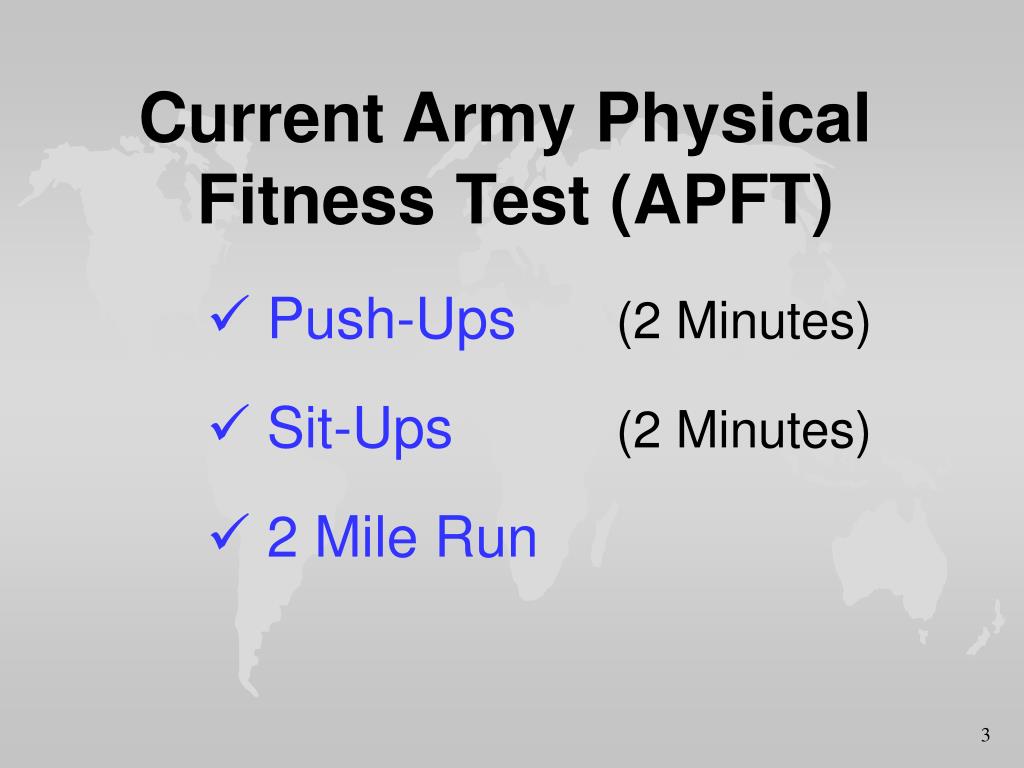 Current Army Physical Fitness Test (APFT)

✓ Push-Ups (2 Minutes)

✓ Sit-Ups (2 Minutes)

✓ 2 Mile Run

3